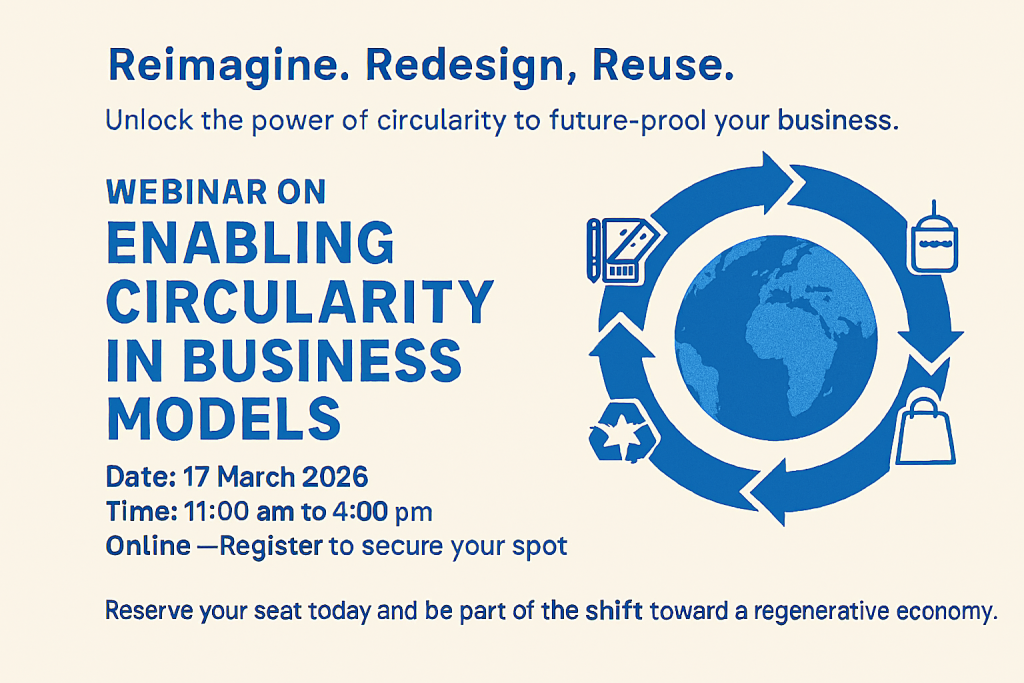 Reimagine. Redesign, Reuse.

Unlock the power of circularity to future-prool your business.

WEBINAR ON
ENABLING CIRCULARITY IN BUSINESS MODELS

Date: 17 March 2026
Time: 11:00 am to 4:00 pm
Online —Register to secure your spot

Reserve your seat today and be part of the shift toward a regenerative economy.